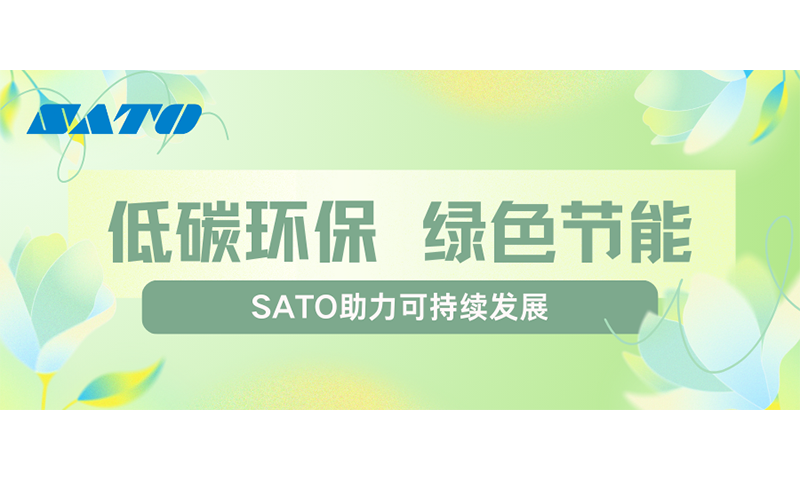 SATO

低碳环保 绿色节能

SATO助力可持续发展